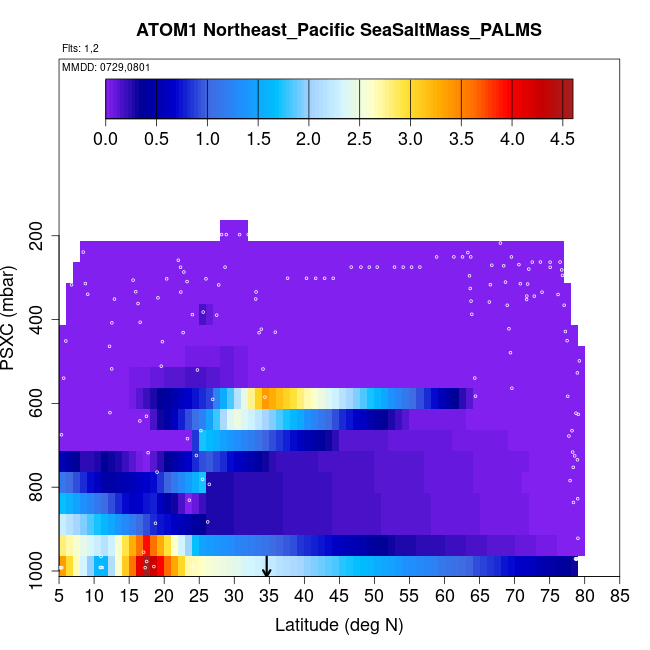 ATOM1 Northeast_Pacific SeaSaltMass_PALMS

Flts: 1,2

MMDD: 0729,0801

0.0 0.5 1.0 1.5 2.0 2.5 3.0 3.5 4.0 4.5

PSXC (mbar)

200
400
600
800
1000

5 10 15 20 25 30 35 40 45 50 55 60 65 70 75 80 85

Latitude (deg N)